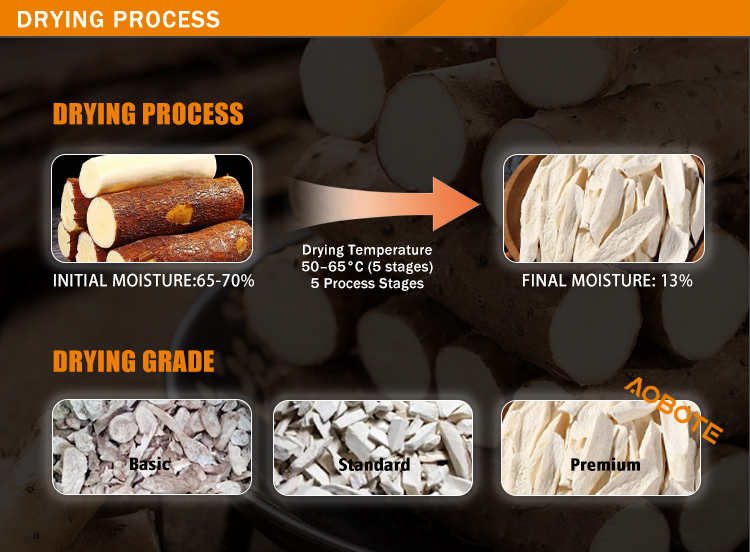 DRYING PROCESS

DRYING PROCESS

INITIAL MOISTURE:65-70%

Drying Temperature
50-65°C (5 stages)
5 Process Stages

FINAL MOISTURE: 13%

DRYING GRADE

AOBOTE

Basic

Standard

Premium